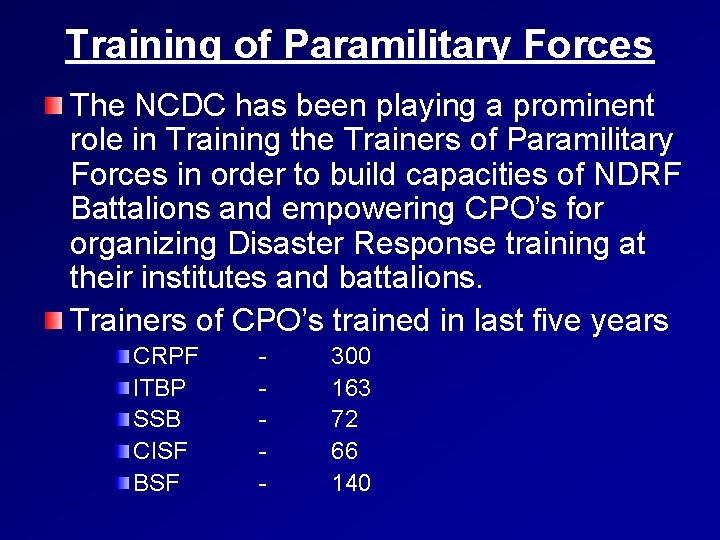 Training of Paramilitary Forces

The NCDC has been playing a prominent role in Training the Trainers of Paramilitary Forces in order to build capacities of NDRF Battalions and empowering CPO's for organizing Disaster Response training at their institutes and battalions.

Trainers of CPO's trained in last five years

CRPF - 300
ITBP - 163
SSB - 72
CISF - 66
BSF - 140